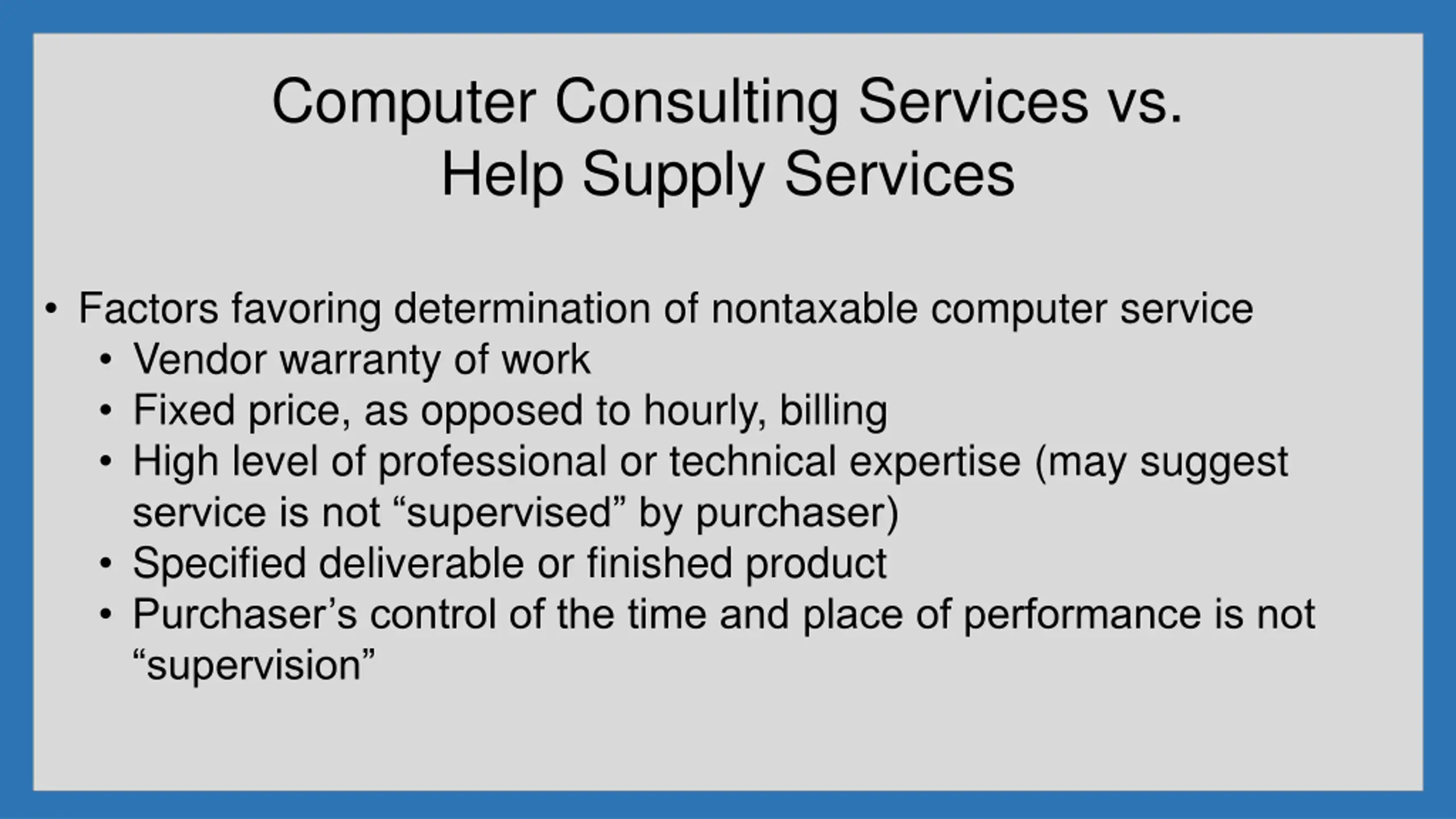 Computer Consulting Services vs. Help Supply Services

• Factors favoring determination of nontaxable computer service
  • Vendor warranty of work
  • Fixed price, as opposed to hourly, billing
  • High level of professional or technical expertise (may suggest service is not “supervised” by purchaser)
  • Specified deliverable or finished product
  • Purchaser’s control of the time and place of performance is not “supervision”